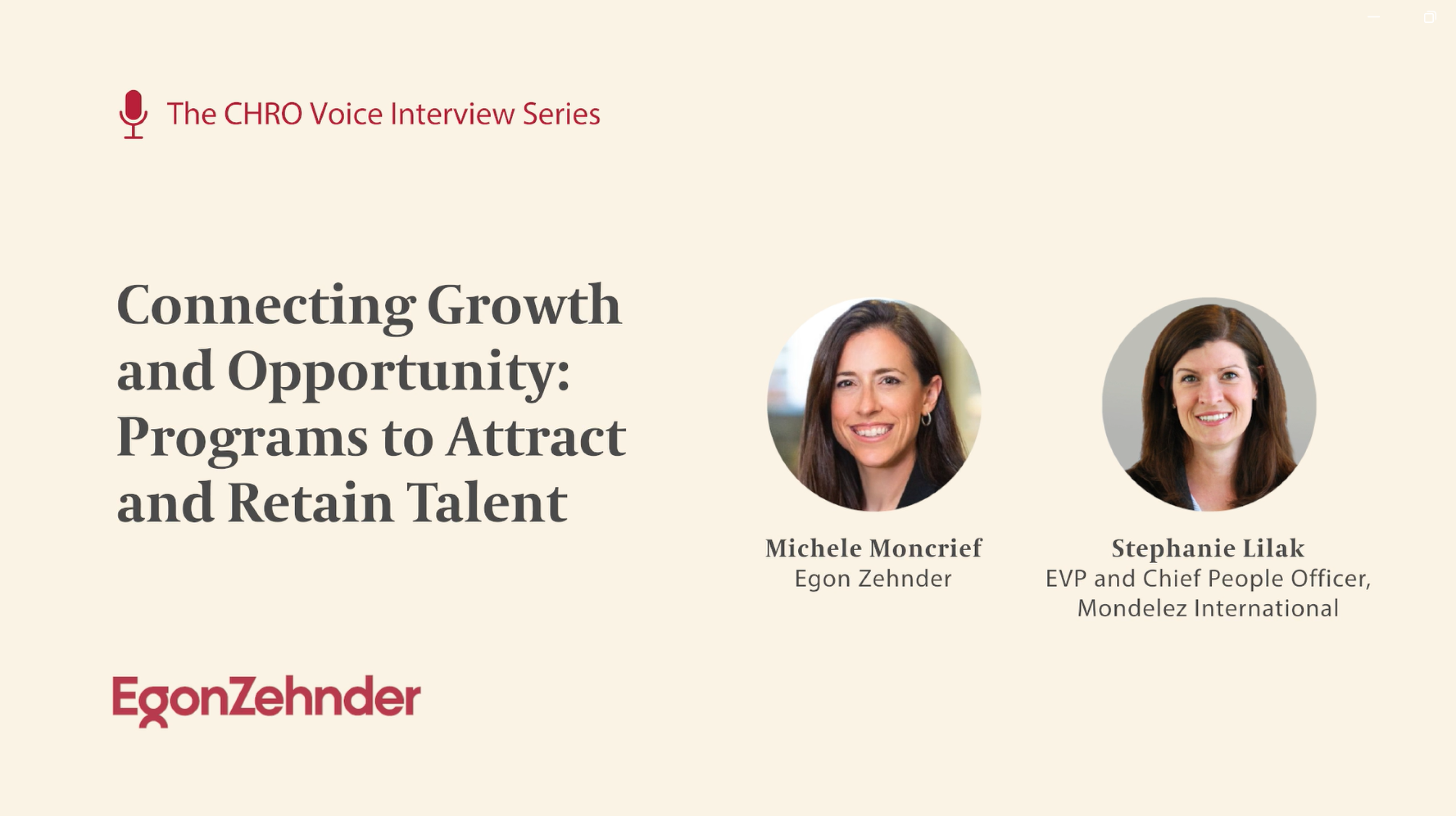 The CHRO Voice Interview Series

Connecting Growth and Opportunity: Programs to Attract and Retain Talent

Michele Moncrief
Egon Zehnder

Stephanie Lilak
EVP and Chief People Officer, Mondelez International

EgonZehnder